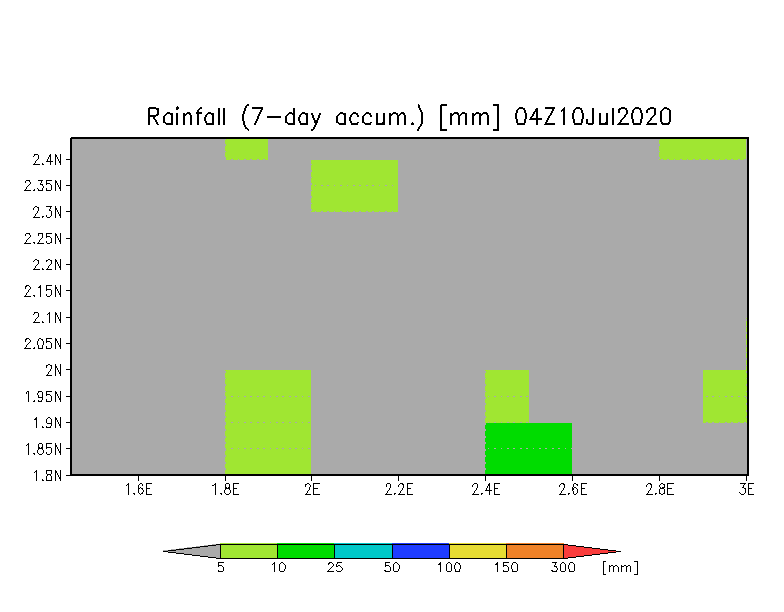 Rainfall (7-day accum.) [mm] 04Z10Jul2020

2.4N
2.35N
2.3N
2.25N
2.2N
2.15N
2.1N
2.05N
2N
1.95N
1.9N
1.85N
1.8N

1.6E
1.8E
2E
2.2E
2.4E
2.6E
2.8E
3E

5 10 25 50 100 150 300 [mm]